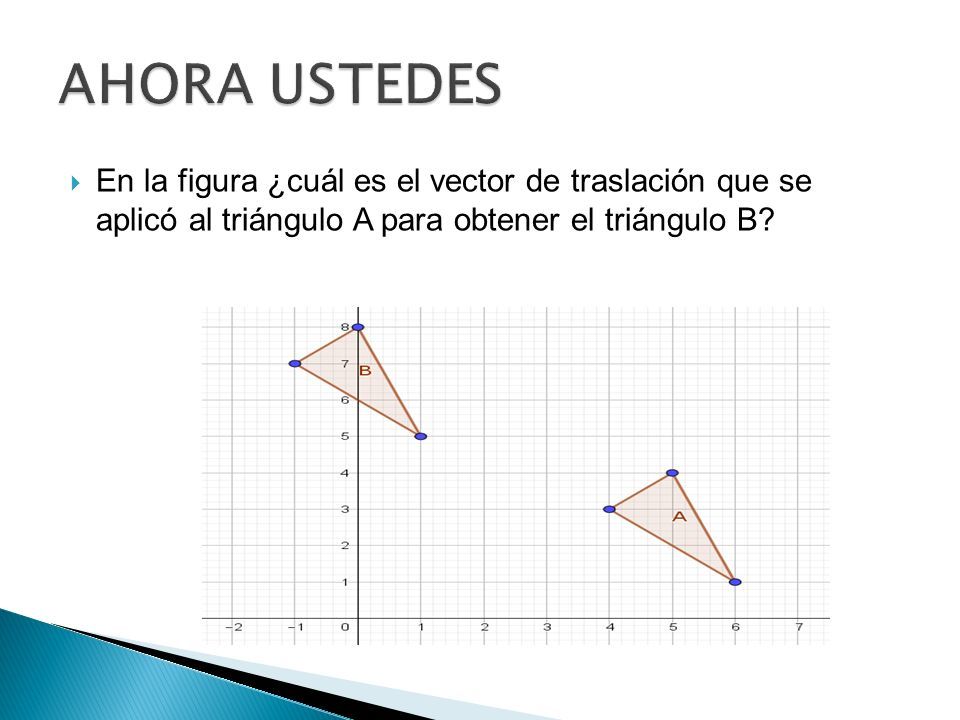 AHORA USTEDES

En la figura ¿cuál es el vector de traslación que se aplicó al triángulo A para obtener el triángulo B?

8
7
6
5
4
3
2
1
B
A
−2 −1 0 1 2 3 4 5 6 7